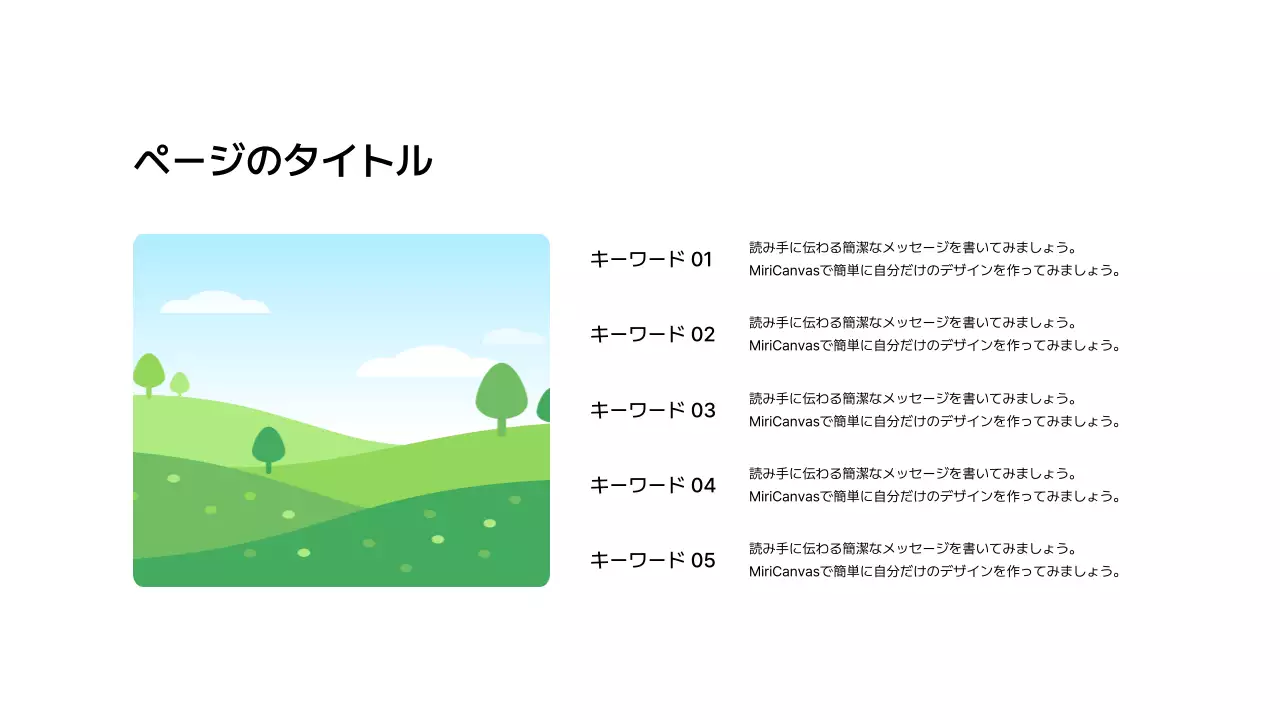 ページのタイトル

キーワード 01
読み手に伝わる簡潔なメッセージを書いてみましょう。
MiriCanvasで簡単に自分だけのデザインを作ってみましょう。

キーワード 02
読み手に伝わる簡潔なメッセージを書いてみましょう。
MiriCanvasで簡単に自分だけのデザインを作ってみましょう。

キーワード 03
読み手に伝わる簡潔なメッセージを書いてみましょう。
MiriCanvasで簡単に自分だけのデザインを作ってみましょう。

キーワード 04
読み手に伝わる簡潔なメッセージを書いてみましょう。
MiriCanvasで簡単に自分だけのデザインを作ってみましょう。

キーワード 05
読み手に伝わる簡潔なメッセージを書いてみましょう。
MiriCanvasで簡単に自分だけのデザインを作ってみましょう。